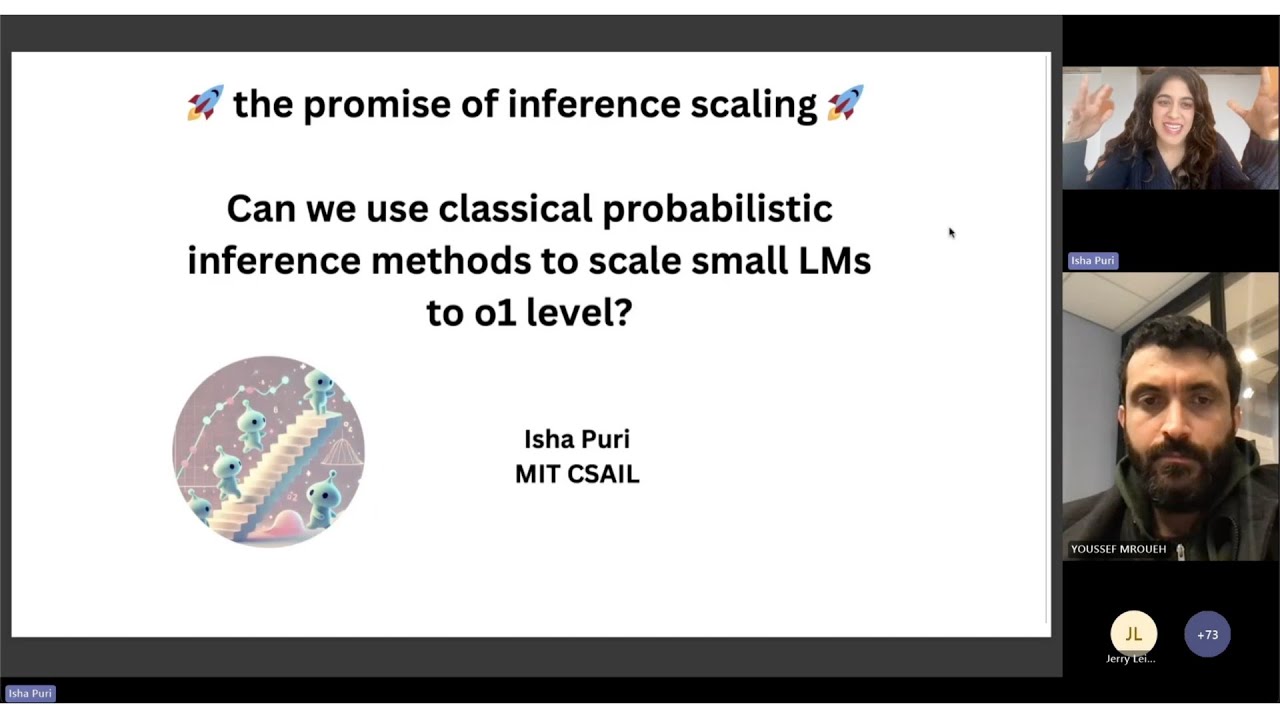 🚀 the promise of inference scaling 🚀

Can we use classical probabilistic inference methods to scale small LMs to o1 level?

Isha Puri
MIT CSAIL

Isha Puri

YOUSSEF MROUEH

JL
Jerry Lei...

+73

Isha Puri